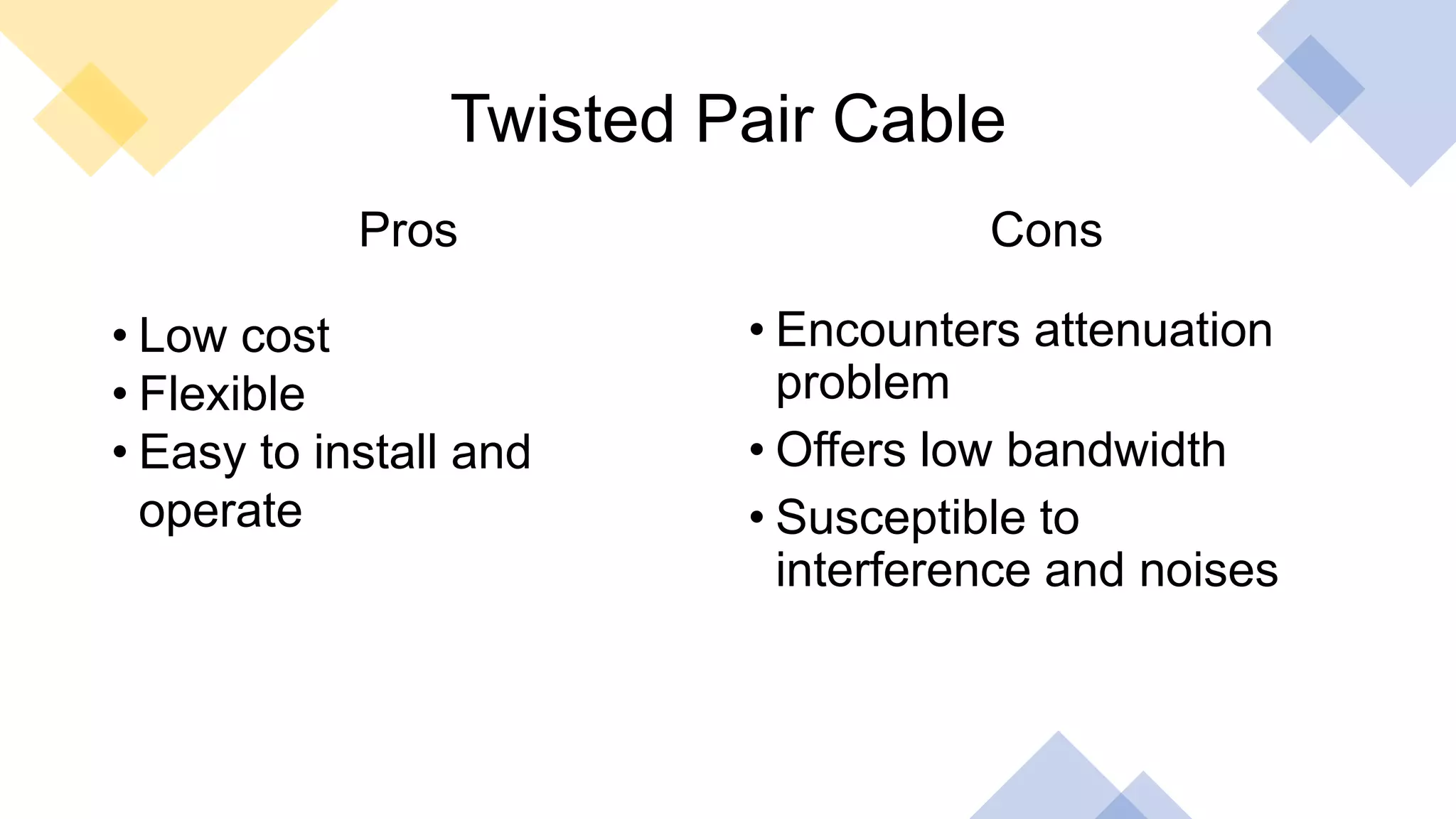 Twisted Pair Cable

Pros

• Low cost
• Flexible
• Easy to install and operate

Cons

• Encounters attenuation problem
• Offers low bandwidth
• Susceptible to interference and noises